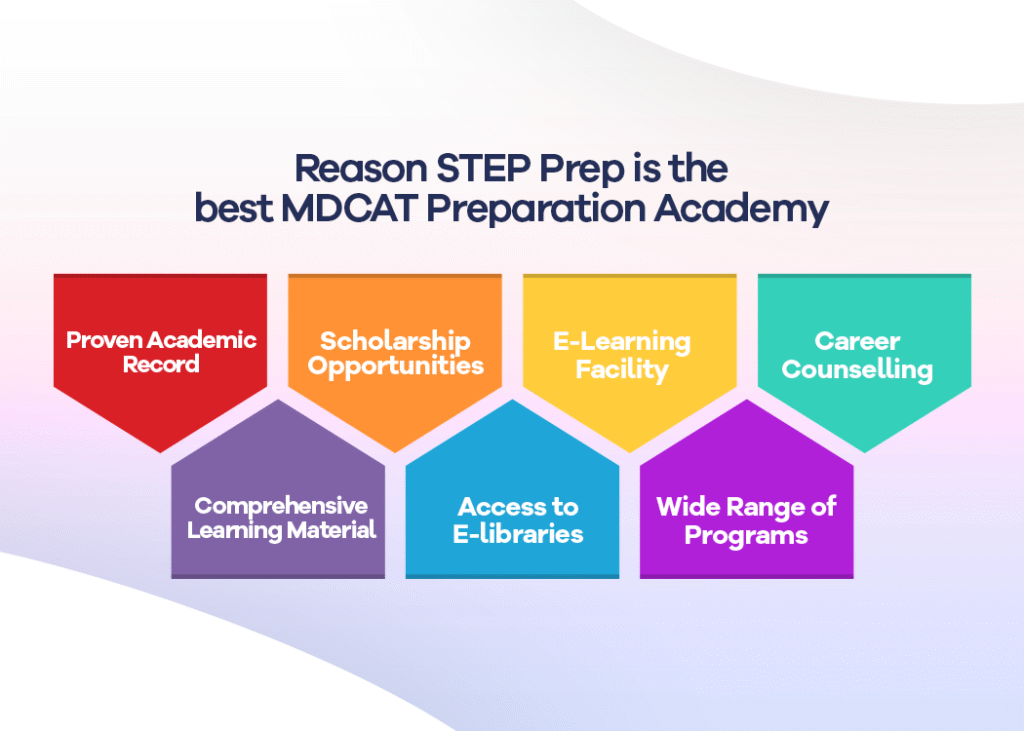 Reason STEP Prep is the best MDCAT Preparation Academy

Proven Academic Record

Scholarship Opportunities

E-Learning Facility

Career Counselling

Comprehensive Learning Material

Access to E-libraries

Wide Range of Programs